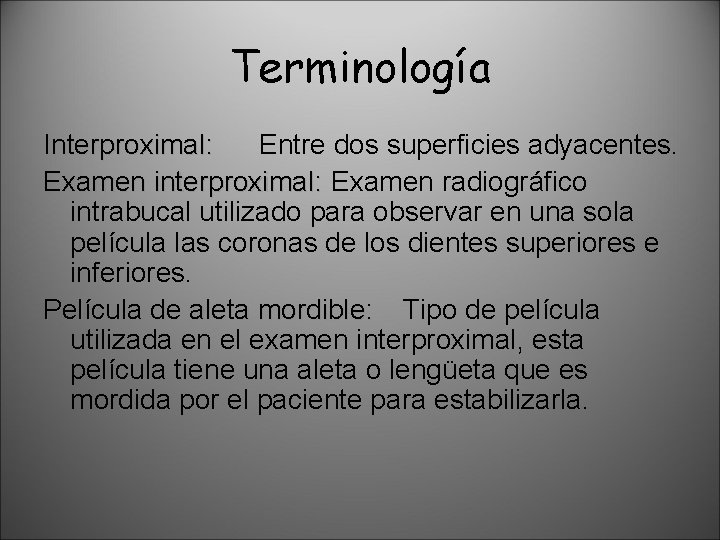 Terminología

Interproximal: Entre dos superficies adyacentes.

Examen interproximal: Examen radiográfico intrabucal utilizado para observar en una sola película las coronas de los dientes superiores e inferiores.

Película de aleta mordible: Tipo de película utilizada en el examen interproximal, esta película tiene una aleta o lengüeta que es mordida por el paciente para estabilizarla.